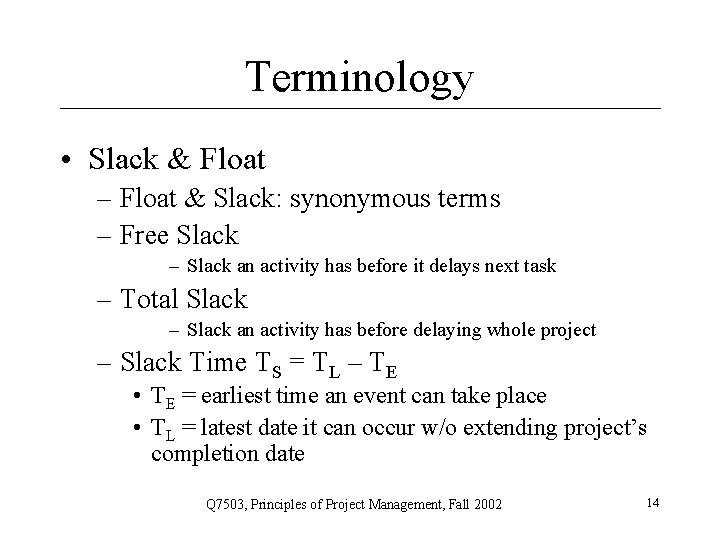 Terminology

• Slack & Float
  – Float & Slack: synonymous terms
  – Free Slack
    – Slack an activity has before it delays next task
  – Total Slack
    – Slack an activity has before delaying whole project
  – Slack Time $T_S = T_L - T_E$
    • $T_E$ = earliest time an event can take place
    • $T_L$ = latest date it can occur w/o extending project's completion date

Q7503, Principles of Project Management, Fall 2002

14